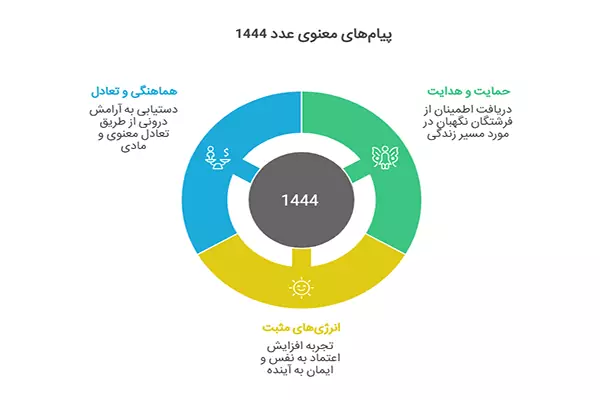 پیام‌های معنوی عدد 1444

حمایت و هدایت

دریافت اطمینان از فرشتگان نگهبان در مورد مسیر زندگی

هماهنگی و تعادل

دستیابی به آرامش درونی از طریق تعادل معنوی و مادی

1444

انرژی‌های مثبت

تجربه افزایش اعتماد به نفس و ایمان به آینده